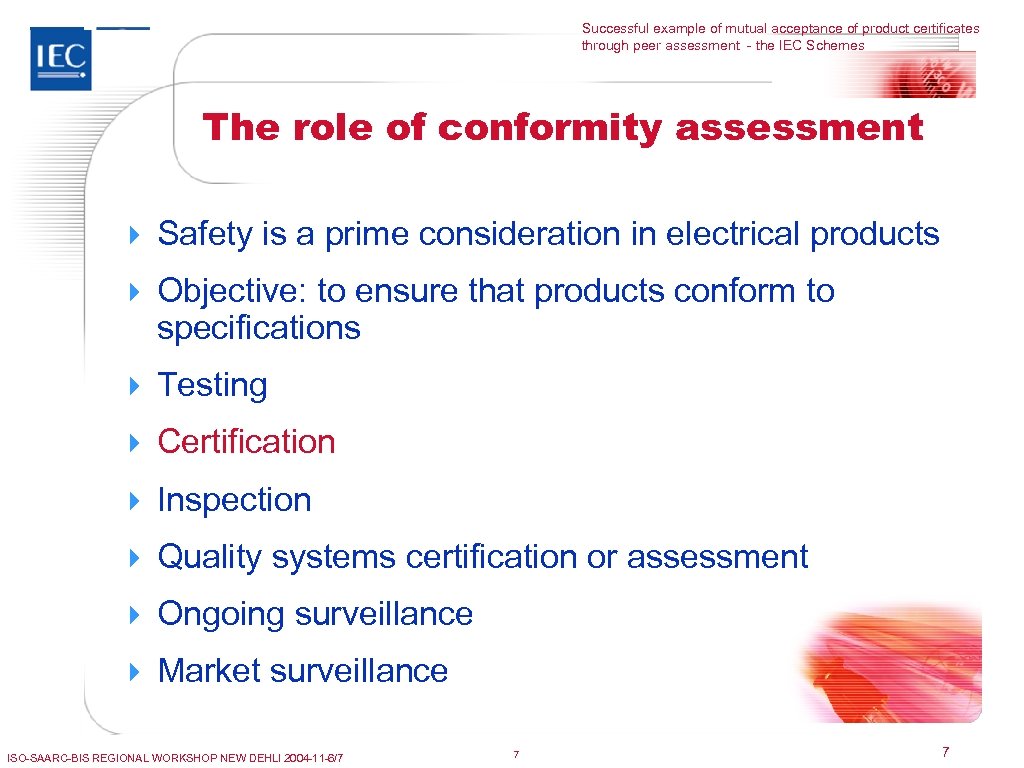 IEC

Successful example of mutual acceptance of product certificates through peer assessment - the IEC Schemes

The role of conformity assessment

Safety is a prime consideration in electrical products

Objective: to ensure that products conform to specifications

Testing

Certification

Inspection

Quality systems certification or assessment

Ongoing surveillance

Market surveillance

ISO-SAARC-BIS REGIONAL WORKSHOP NEW DEHLI 2004-11-6/7

7

7